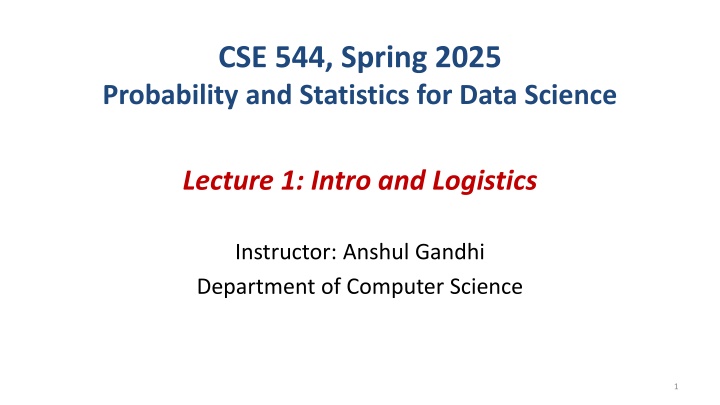 CSE 544, Spring 2025
Probability and Statistics for Data Science

Lecture 1: Intro and Logistics

Instructor: Anshul Gandhi
Department of Computer Science

1